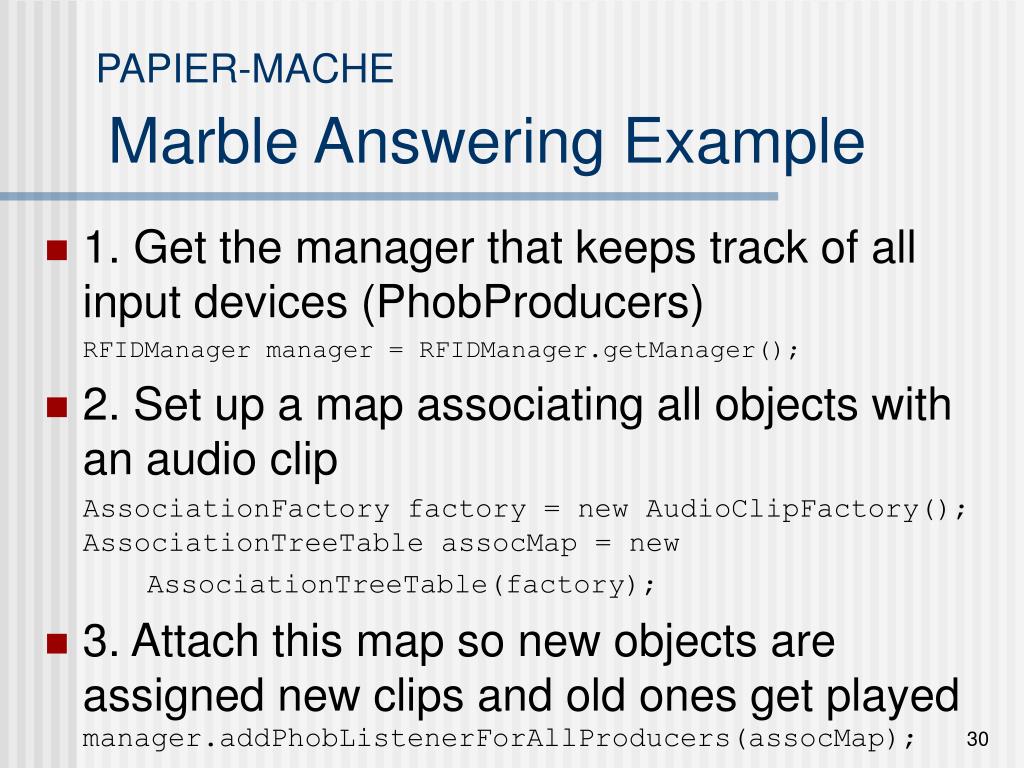 PAPIER-MACHE

Marble Answering Example

1. Get the manager that keeps track of all input devices (PhobProducers)

RFIDManager manager = RFIDManager.getManager();

2. Set up a map associating all objects with an audio clip

AssociationFactory factory = new AudioClipFactory();
AssociationTreeTable assocMap = new
AssociationTreeTable(factory);

3. Attach this map so new objects are assigned new clips and old ones get played

manager.addPhobListenerForAllProducers(assocMap);

30